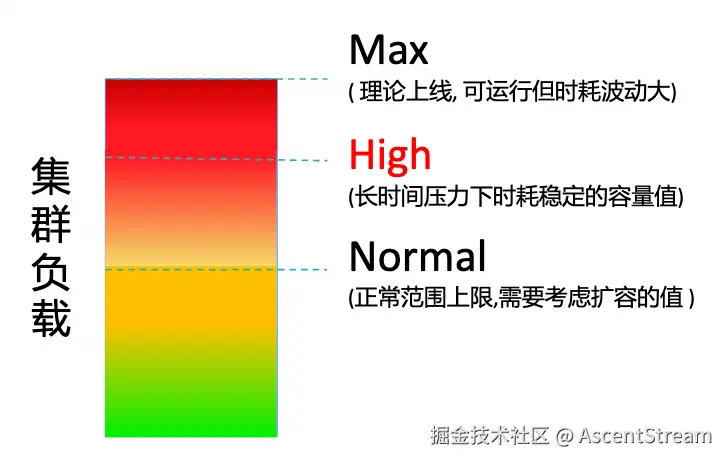 集群负载

Max
( 理论上线, 可运行但时耗波动大)

High
(长时间压力下时耗稳定的容量值)

Normal
(正常范围上限,需要考虑扩容的值 )

掘金技术社区 @ AscentStream